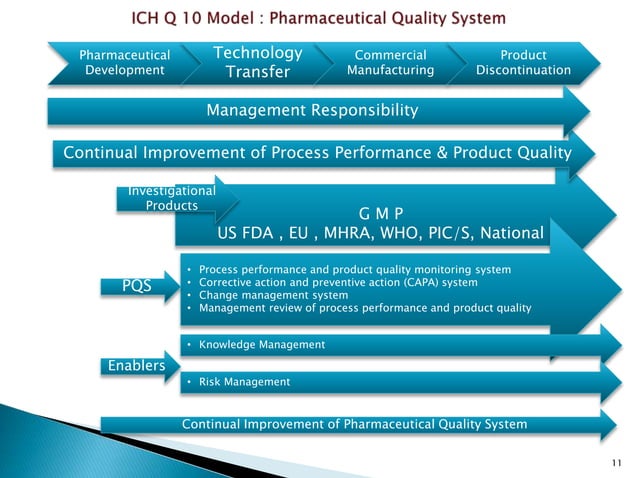 ICH Q 10 Model : Pharmaceutical Quality System

Pharmaceutical Development

Technology Transfer

Commercial Manufacturing

Product Discontinuation

Management Responsibility

Continual Improvement of Process Performance & Product Quality

Investigational Products

G M P
US FDA , EU , MHRA, WHO, PIC/S, National

PQS

• Process performance and product quality monitoring system
• Corrective action and preventive action (CAPA) system
• Change management system
• Management review of process performance and product quality

Enablers

• Knowledge Management

• Risk Management

Continual Improvement of Pharmaceutical Quality System

11